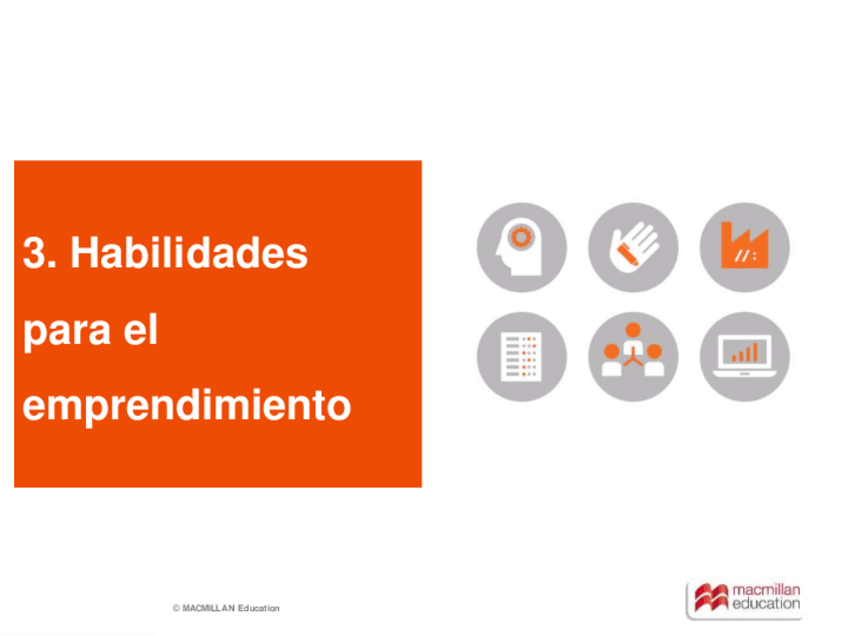 3. Habilidades para el emprendimiento

© MACMILLAN Education

macmillan education